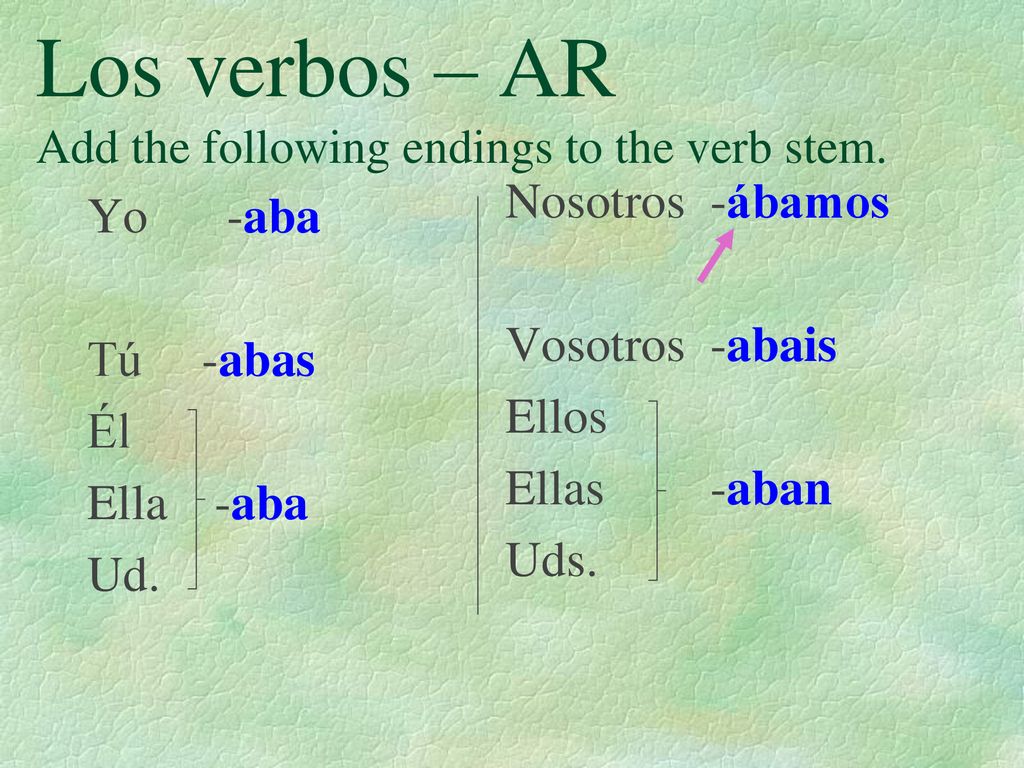 Los verbos – AR

Add the following endings to the verb stem.

Yo -aba

Tú -abas

Él
Ella -aba
Ud.

Nosotros -ábamos

Vosotros -abais

Ellos
Ellas -aban
Uds.